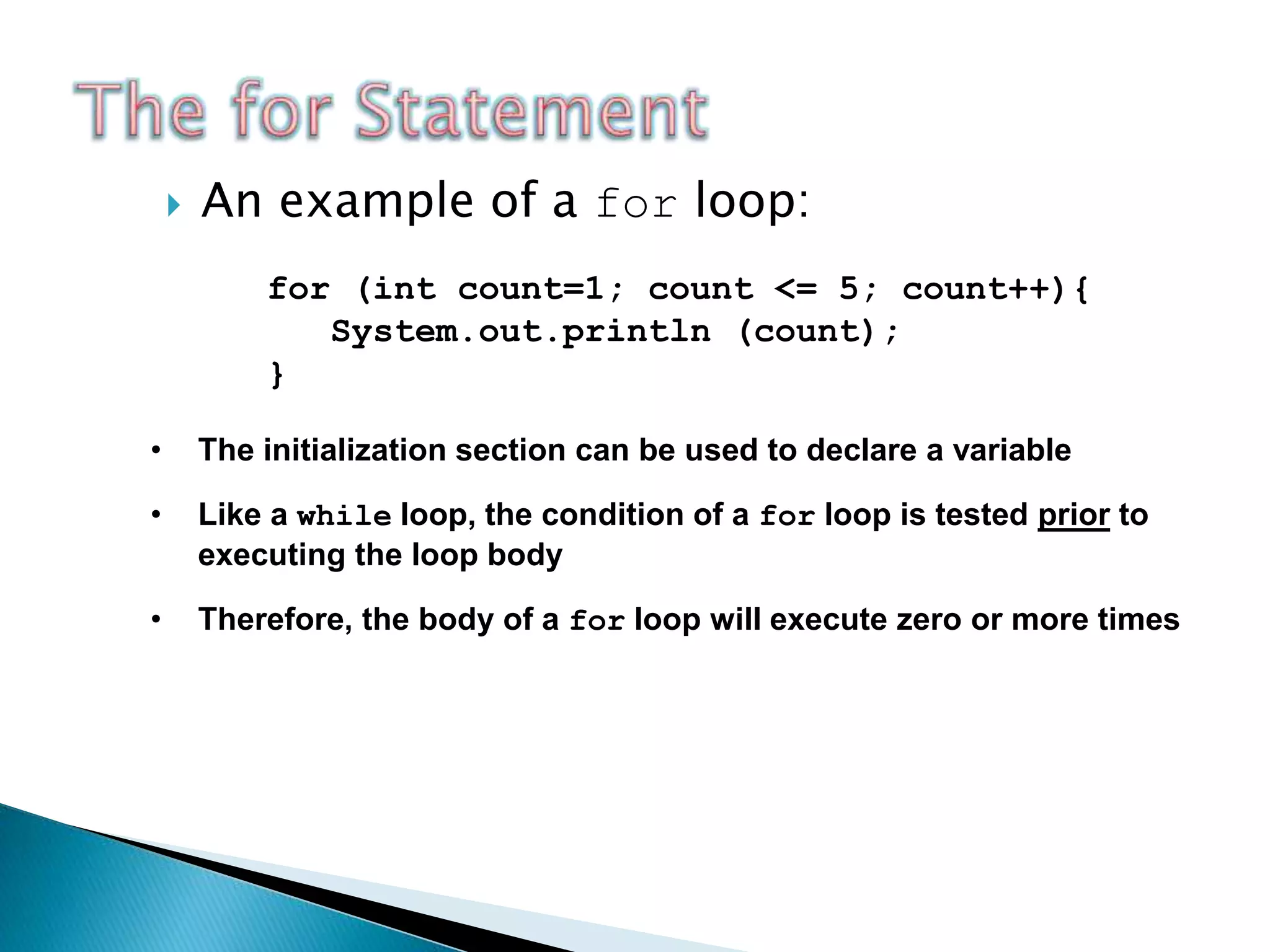 The for Statement

An example of a for loop:

for (int count=1; count <= 5; count++){
   System.out.println (count);
}

• The initialization section can be used to declare a variable

• Like a while loop, the condition of a for loop is tested prior to executing the loop body

• Therefore, the body of a for loop will execute zero or more times